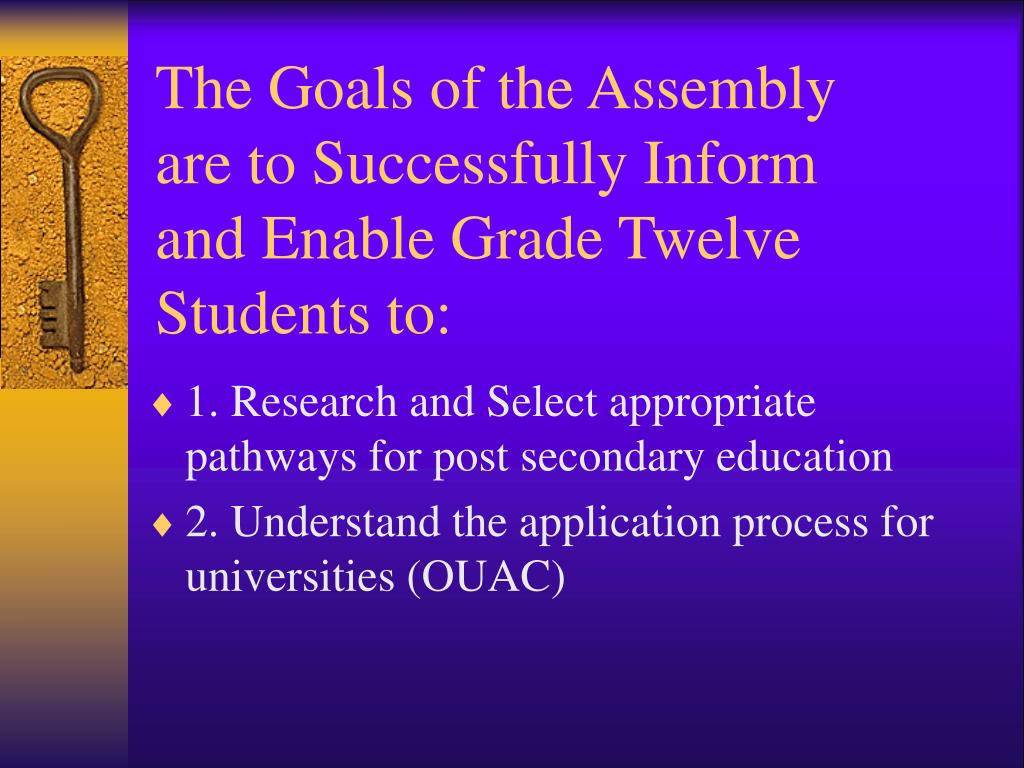 The Goals of the Assembly are to Successfully Inform and Enable Grade Twelve Students to:

♦ 1. Research and Select appropriate pathways for post secondary education

♦ 2. Understand the application process for universities (OUAC)